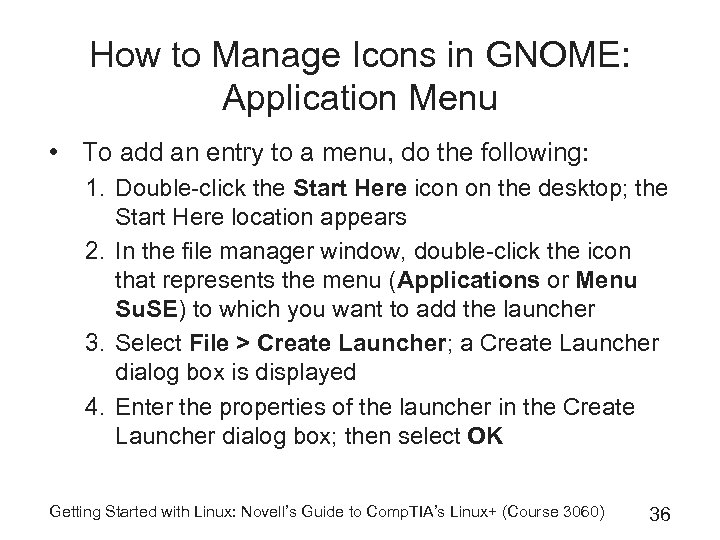 How to Manage Icons in GNOME: Application Menu

• To add an entry to a menu, do the following:

1. Double-click the Start Here icon on the desktop; the Start Here location appears

2. In the file manager window, double-click the icon that represents the menu (Applications or Menu SuSE) to which you want to add the launcher

3. Select File > Create Launcher; a Create Launcher dialog box is displayed

4. Enter the properties of the launcher in the Create Launcher dialog box; then select OK

Getting Started with Linux: Novell's Guide to CompTIA's Linux+ (Course 3060)

36